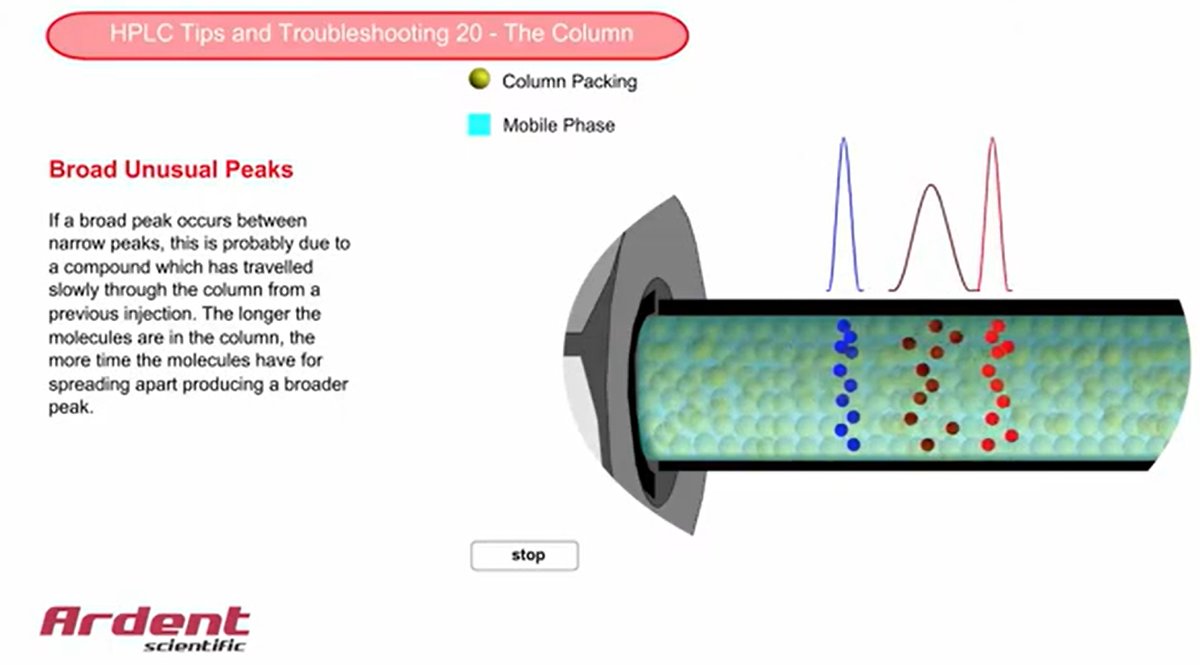 HPLC Tips and Troubleshooting 20 - The Column

Column Packing

Mobile Phase

Broad Unusual Peaks

If a broad peak occurs between narrow peaks, this is probably due to a compound which has travelled slowly through the column from a previous injection. The longer the molecules are in the column, the more time the molecules have for spreading apart producing a broader peak.

stop

Ardent scientific